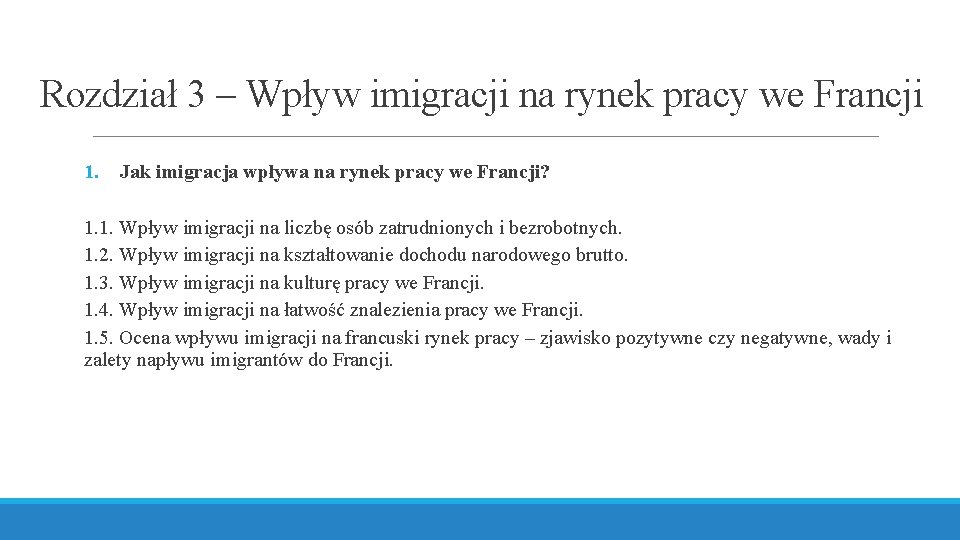 Rozdział 3 – Wpływ imigracji na rynek pracy we Francji

1. Jak imigracja wpływa na rynek pracy we Francji?

1.1. Wpływ imigracji na liczbę osób zatrudnionych i bezrobotnych.
1.2. Wpływ imigracji na kształtowanie dochodu narodowego brutto.
1.3. Wpływ imigracji na kulturę pracy we Francji.
1.4. Wpływ imigracji na łatwość znalezienia pracy we Francji.
1.5. Ocena wpływu imigracji na francuski rynek pracy – zjawisko pozytywne czy negatywne, wady i zalety napływu imigrantów do Francji.